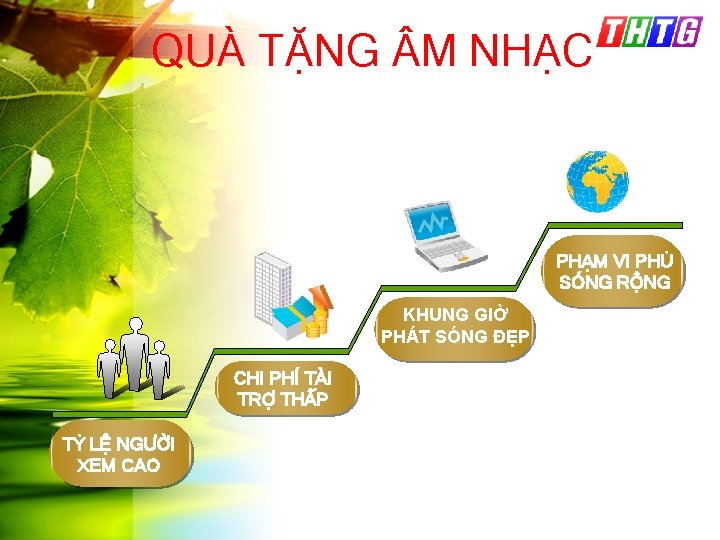 QUÀ TẶNG ÂM NHẠC

THTG

TỶ LỆ NGƯỜI XEM CAO

CHI PHÍ TÀI TRỢ THẤP

KHUNG GIỜ PHÁT SÓNG ĐẸP

PHẠM VI PHỦ SÓNG RỘNG